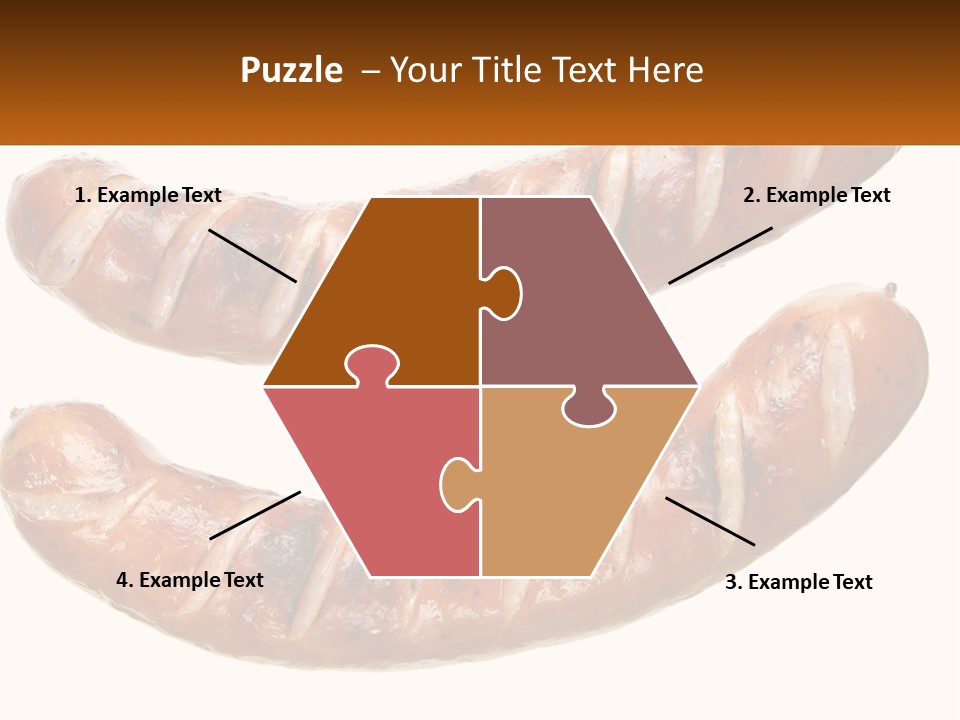 Puzzle – Your Title Text Here

1. Example Text

2. Example Text

4. Example Text

3. Example Text